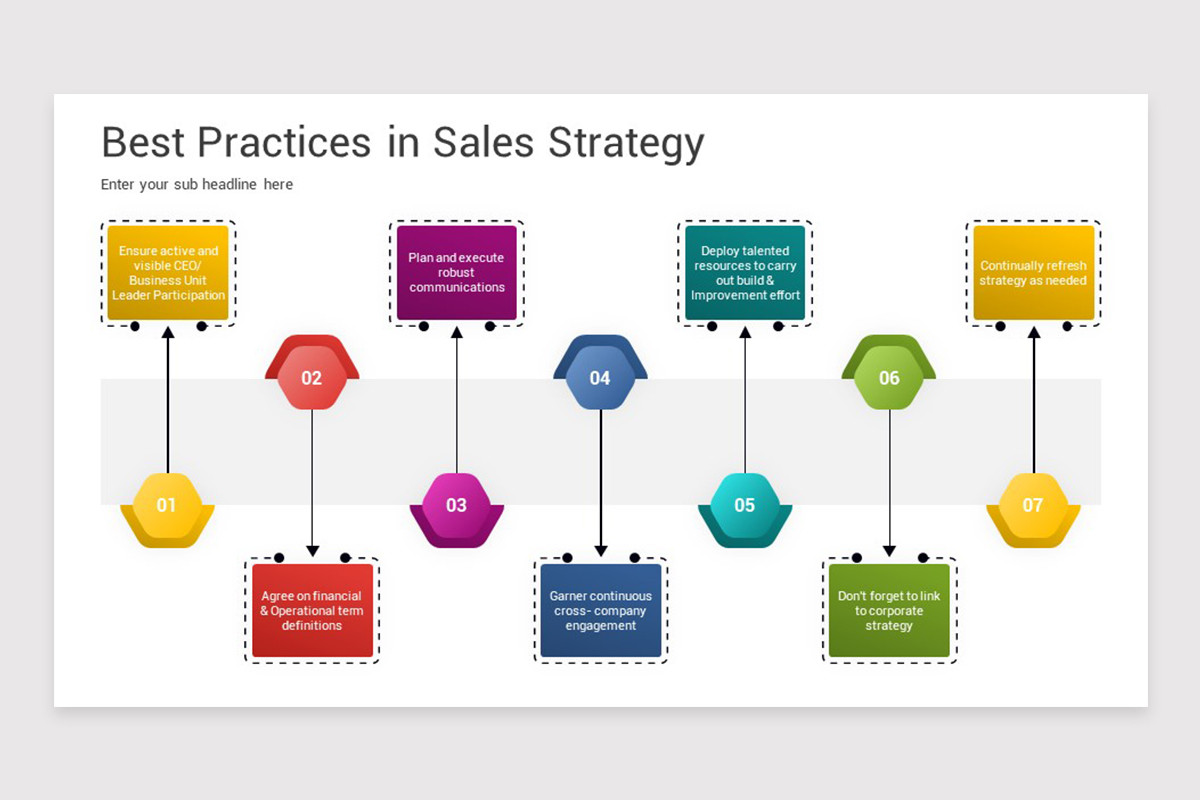 Best Practices in Sales Strategy

Enter your sub headline here

Ensure active and visible CEO/ Business Unit Leader Participation

01

02

Agree on financial & Operational term definitions

Plan and execute robust communications

03

04

Garner continuous cross- company engagement

Deploy talented resources to carry out build & Improvement effort

05

06

Don't forget to link to corporate strategy

Continually refresh strategy as needed

07